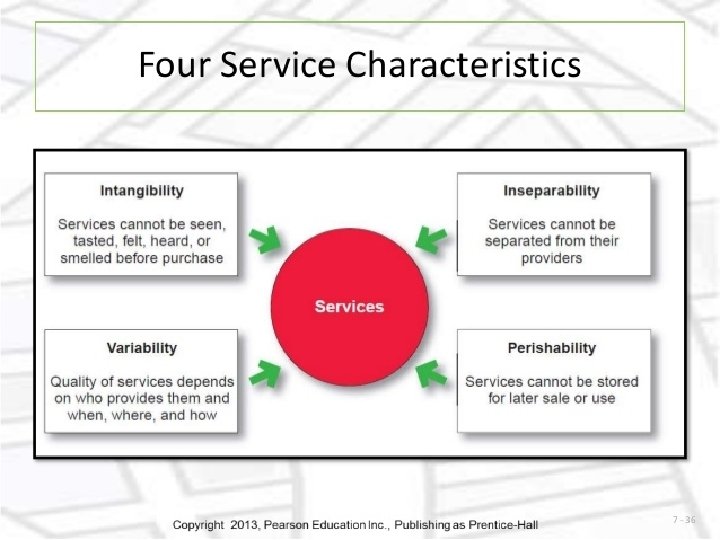 Four Service Characteristics

Intangibility

Services cannot be seen, tasted, felt, heard, or smelled before purchase

Inseparability

Services cannot be separated from their providers

Services

Variability

Quality of services depends on who provides them and when, where, and how

Perishability

Services cannot be stored for later sale or use

Copyright 2013, Pearson Education Inc., Publishing as Prentice-Hall

7 - 36